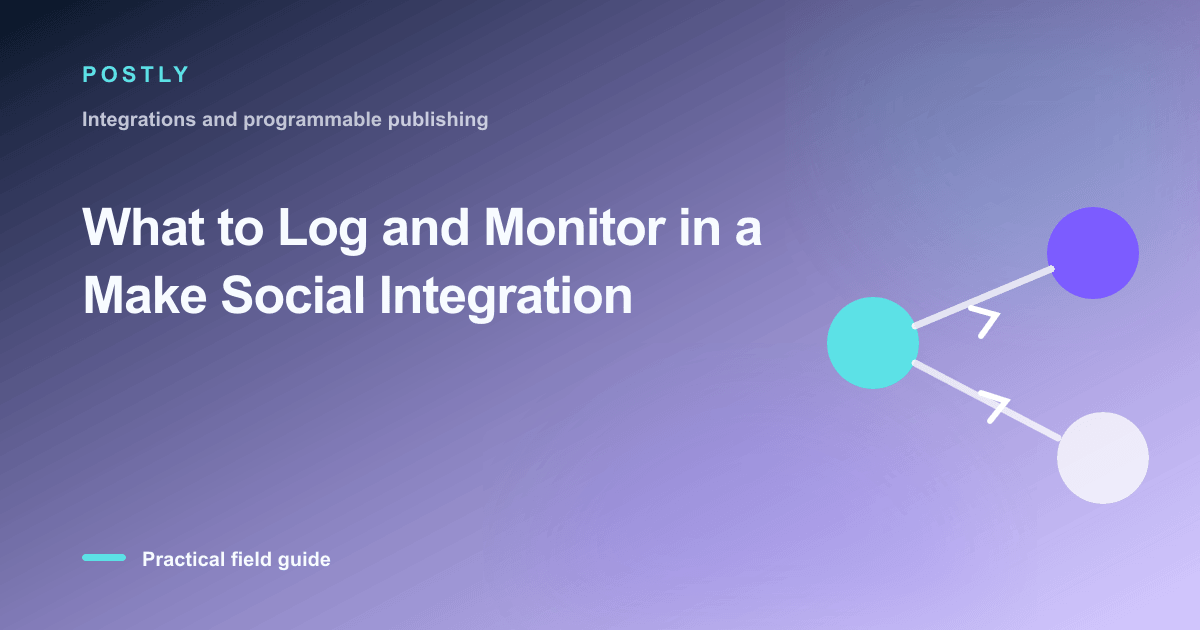 POSTLY

Integrations and programmable publishing

What to Log and Monitor in a Make Social Integration

Practical field guide